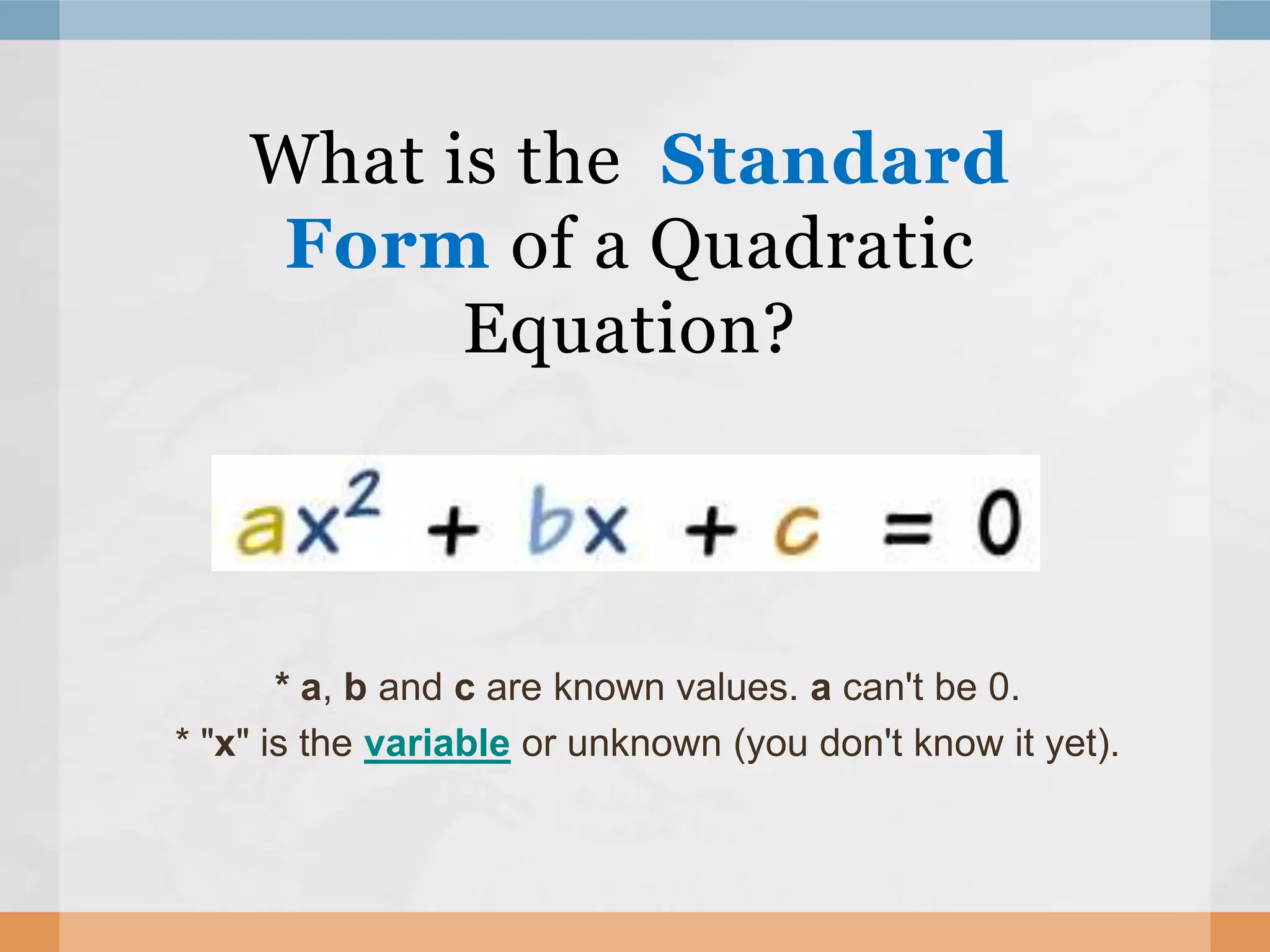 What is the Standard Form of a Quadratic Equation?

$ax^2 + bx + c = 0$

* a, b and c are known values. a can't be 0.
* "x" is the variable or unknown (you don't know it yet).